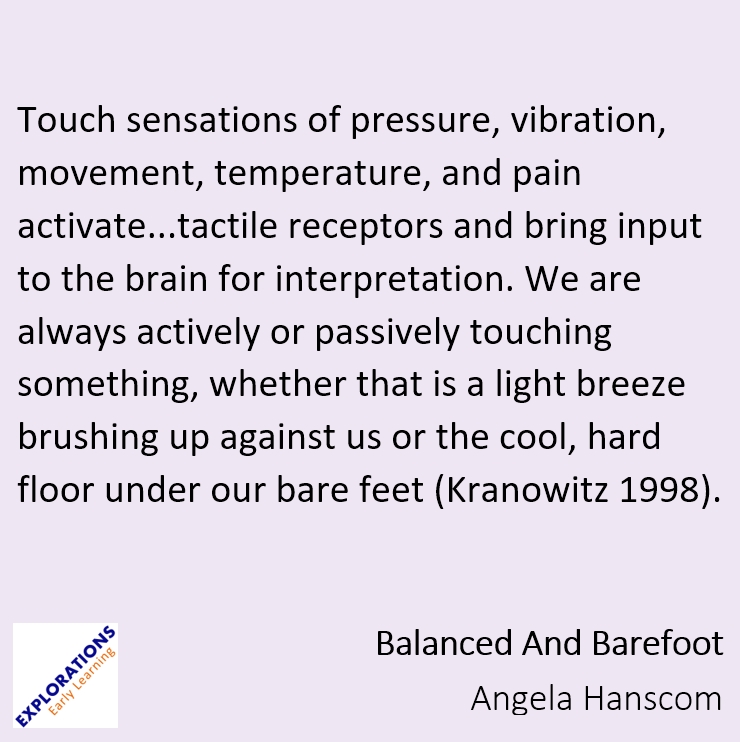 Touch sensations of pressure, vibration, movement, temperature, and pain activate...tactile receptors and bring input to the brain for interpretation. We are always actively or passively touching something, whether that is a light breeze brushing up against us or the cool, hard floor under our bare feet (Kranowitz 1998).

EXPLORATIONS
Early Learning

Balanced And Barefoot
Angela Hanscom